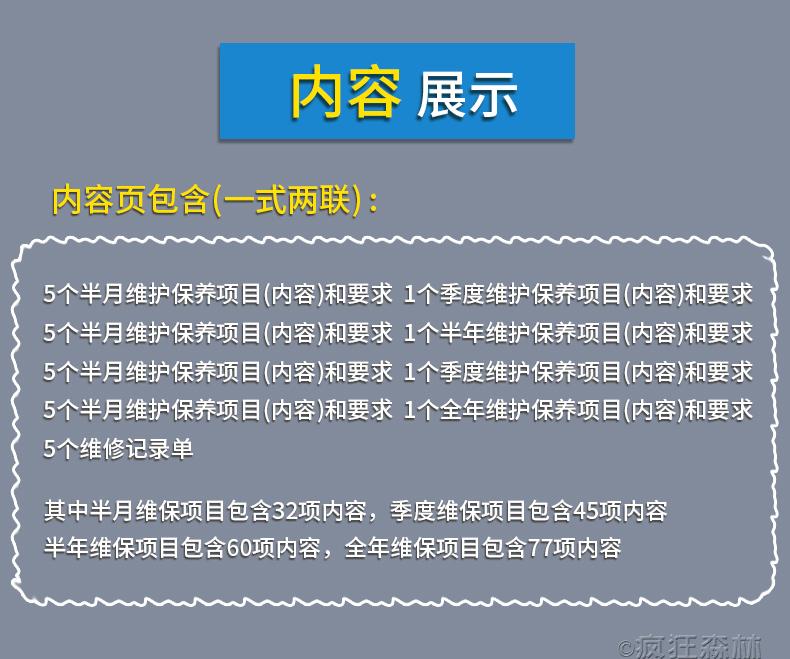 内容 展示

内容页包含(一式两联)：

5个半月维护保养项目(内容)和要求 1个季度维护保养项目(内容)和要求
5个半月维护保养项目(内容)和要求 1个半年维护保养项目(内容)和要求
5个半月维护保养项目(内容)和要求 1个季度维护保养项目(内容)和要求
5个半月维护保养项目(内容)和要求 1个全年维护保养项目(内容)和要求
5个维修记录单

其中半月维保项目包含32项内容，季度维保项目包含45项内容
半年维保项目包含60项内容，全年维保项目包含77项内容

©疯狂森林